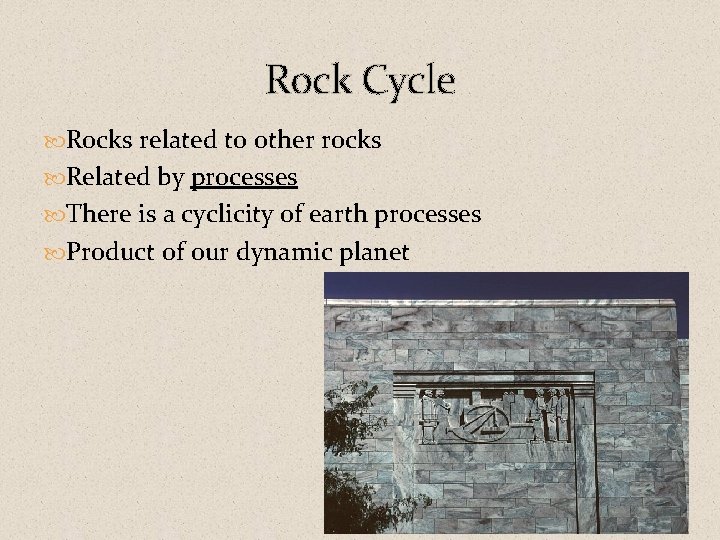 Rock Cycle

Rocks related to other rocks

Related by processes

There is a cyclicity of earth processes

Product of our dynamic planet